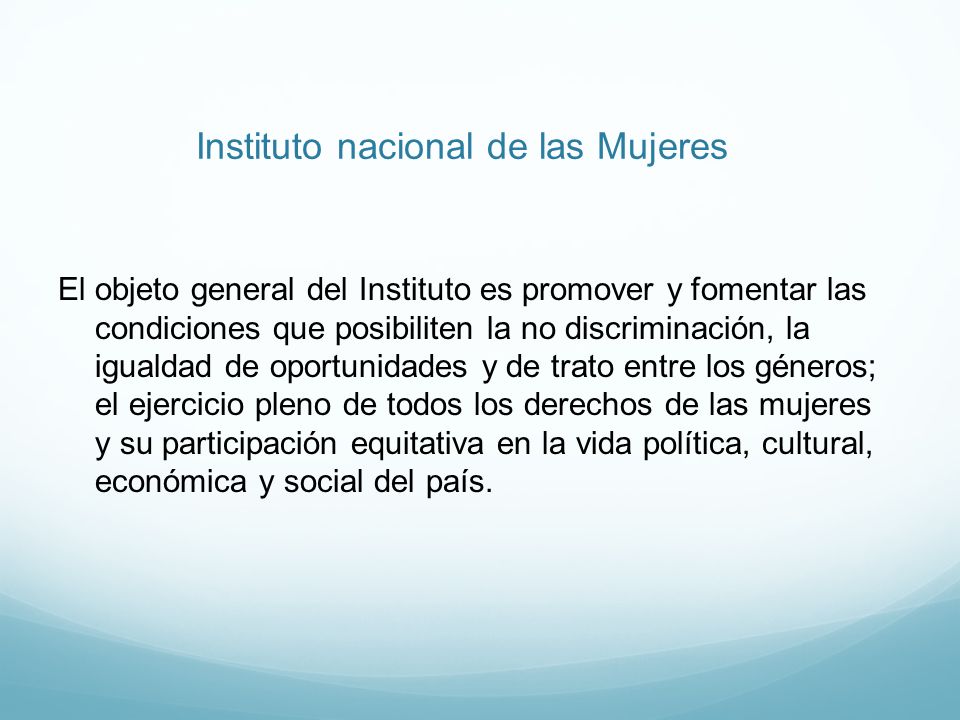 Instituto nacional de las Mujeres

El objeto general del Instituto es promover y fomentar las condiciones que posibiliten la no discriminación, la igualdad de oportunidades y de trato entre los géneros; el ejercicio pleno de todos los derechos de las mujeres y su participación equitativa en la vida política, cultural, económica y social del país.